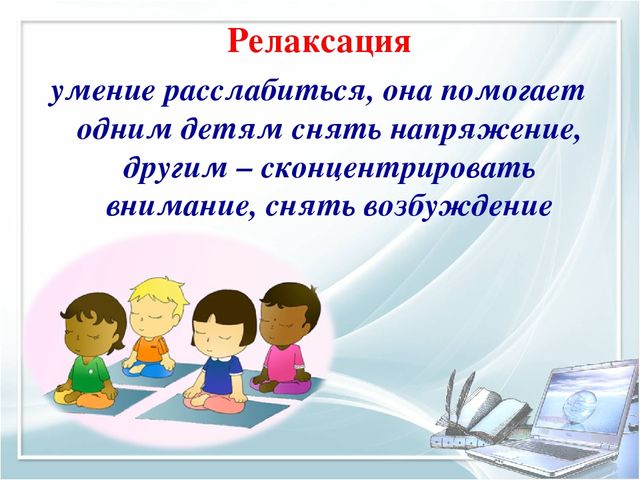 Релаксация

умение расслабиться, она помогает одним детям снять напряжение, другим – сконцентрировать внимание, снять возбуждение